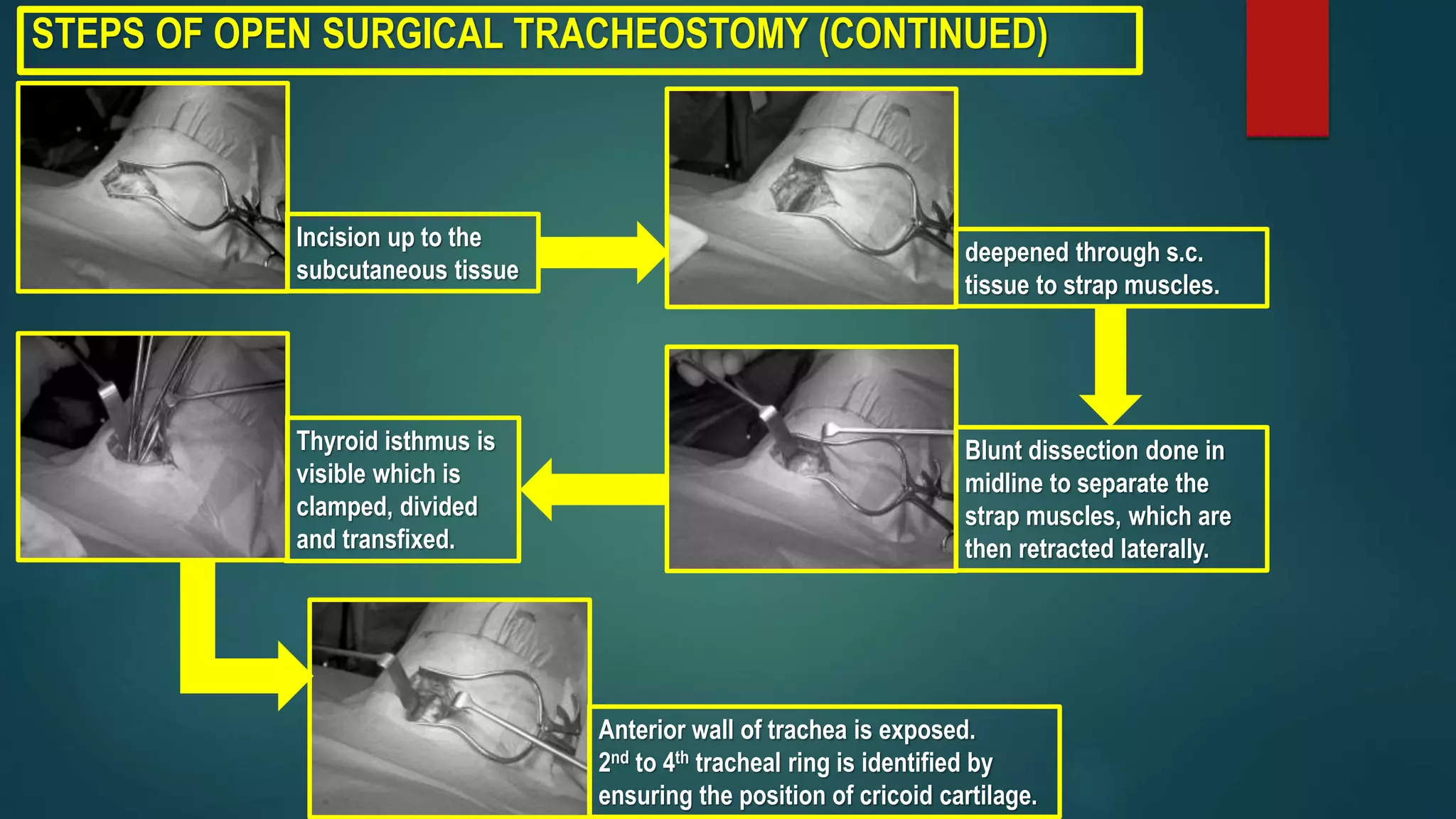 STEPS OF OPEN SURGICAL TRACHEOSTOMY (CONTINUED)

Incision up to the subcutaneous tissue

deepened through s.c. tissue to strap muscles.

Blunt dissection done in midline to separate the strap muscles, which are then retracted laterally.

Thyroid isthmus is visible which is clamped, divided and transfixed.

Anterior wall of trachea is exposed. 2$^{nd}$ to 4$^{th}$ tracheal ring is identified by ensuring the position of cricoid cartilage.